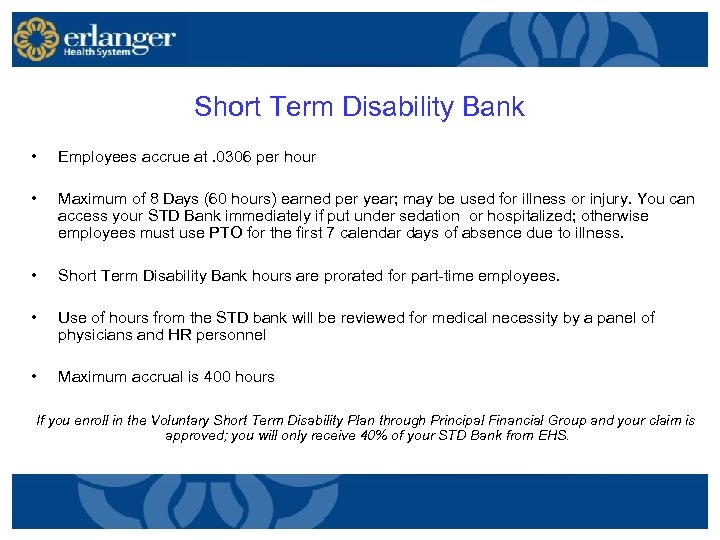 erlanger
Health System

Short Term Disability Bank

• Employees accrue at .0306 per hour

• Maximum of 8 Days (60 hours) earned per year; may be used for illness or injury. You can access your STD Bank immediately if put under sedation or hospitalized; otherwise employees must use PTO for the first 7 calendar days of absence due to illness.

• Short Term Disability Bank hours are prorated for part-time employees.

• Use of hours from the STD bank will be reviewed for medical necessity by a panel of physicians and HR personnel

• Maximum accrual is 400 hours

If you enroll in the Voluntary Short Term Disability Plan through Principal Financial Group and your claim is approved; you will only receive 40% of your STD Bank from EHS.